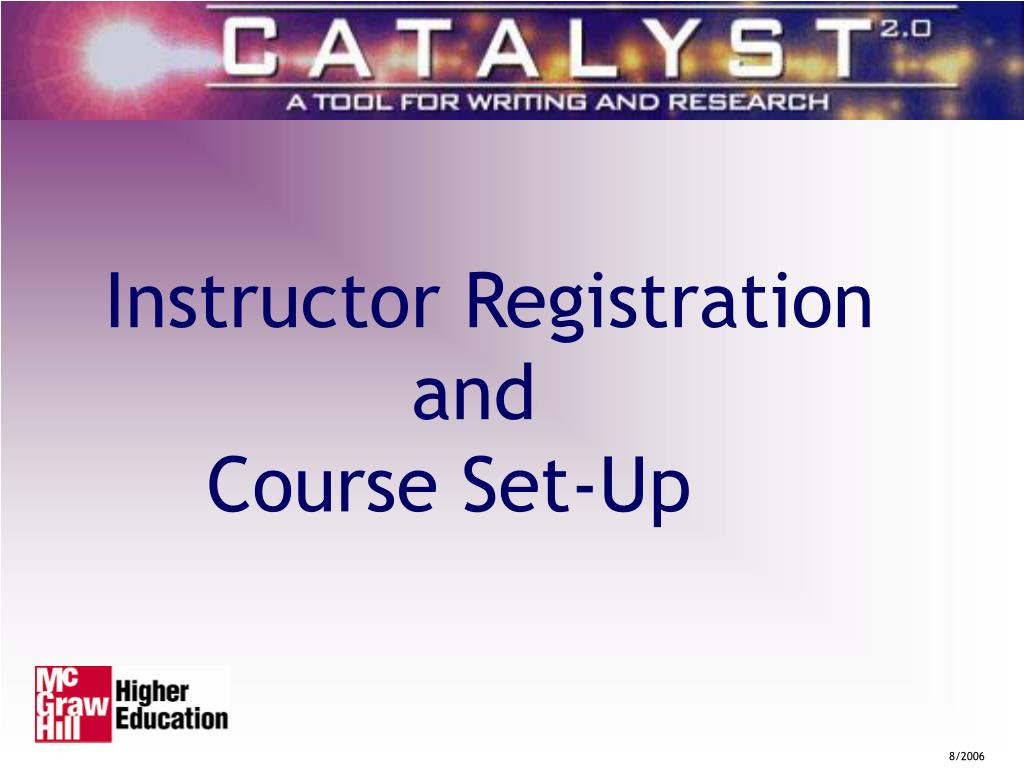 CATALYST 2.0
A TOOL FOR WRITING AND RESEARCH

Instructor Registration and Course Set-Up

Mc Graw Hill Higher Education

8/2006